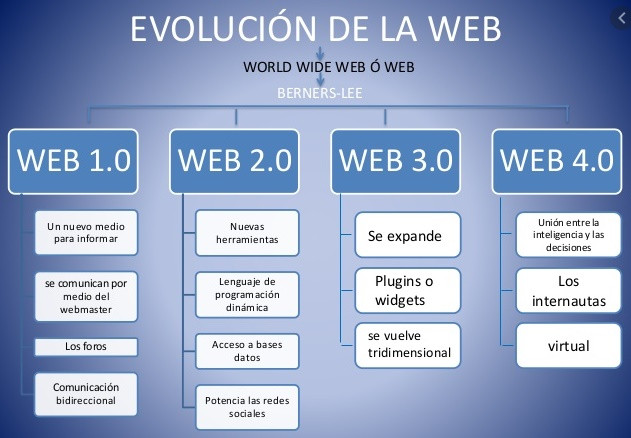 EVOLUCIÓN DE LA WEB

WORLD WIDE WEB Ó WEB

BERNERS-LEE

WEB 1.0

Un nuevo medio para informar

se comunican por medio del webmaster

Los foros

Comunicación bidireccional

WEB 2.0

Nuevas herramientas

Lenguaje de programación dinámica

Acceso a bases datos

Potencia las redes sociales

WEB 3.0

Se expande

Plugins o widgets

se vuelve tridimensional

WEB 4.0

Unión entre la inteligencia y las decisiones

Los internautas

virtual